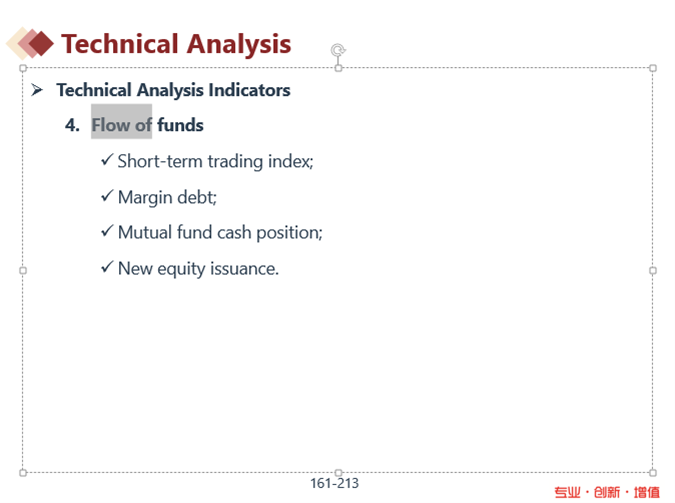 Technical Analysis

➢ Technical Analysis Indicators

4. Flow of funds

✓ Short-term trading index;

✓ Margin debt;

✓ Mutual fund cash position;

✓ New equity issuance.

161-213

专业 · 创新 · 增值